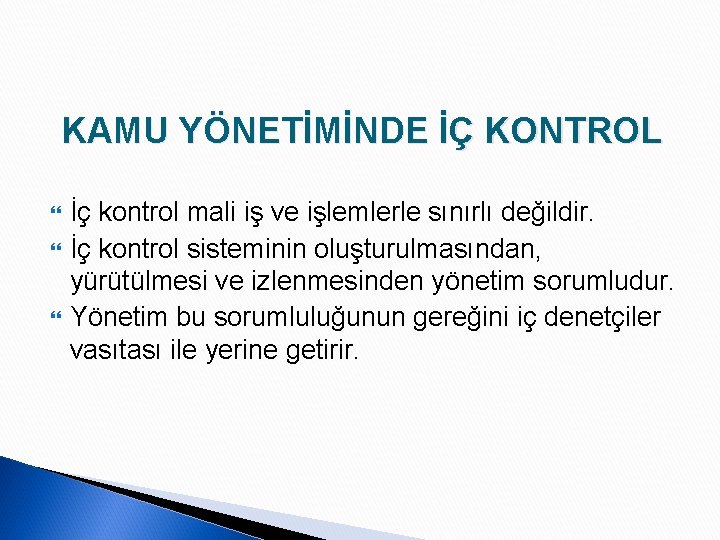 KAMU YÖNETİMİNDE İÇ KONTROL

İç kontrol mali iş ve işlemlerle sınırlı değildir.

İç kontrol sisteminin oluşturulmasından, yürütülmesi ve izlenmesinden yönetim sorumludur.

Yönetim bu sorumluluğunun gereğini iç denetçiler vasıtası ile yerine getirir.